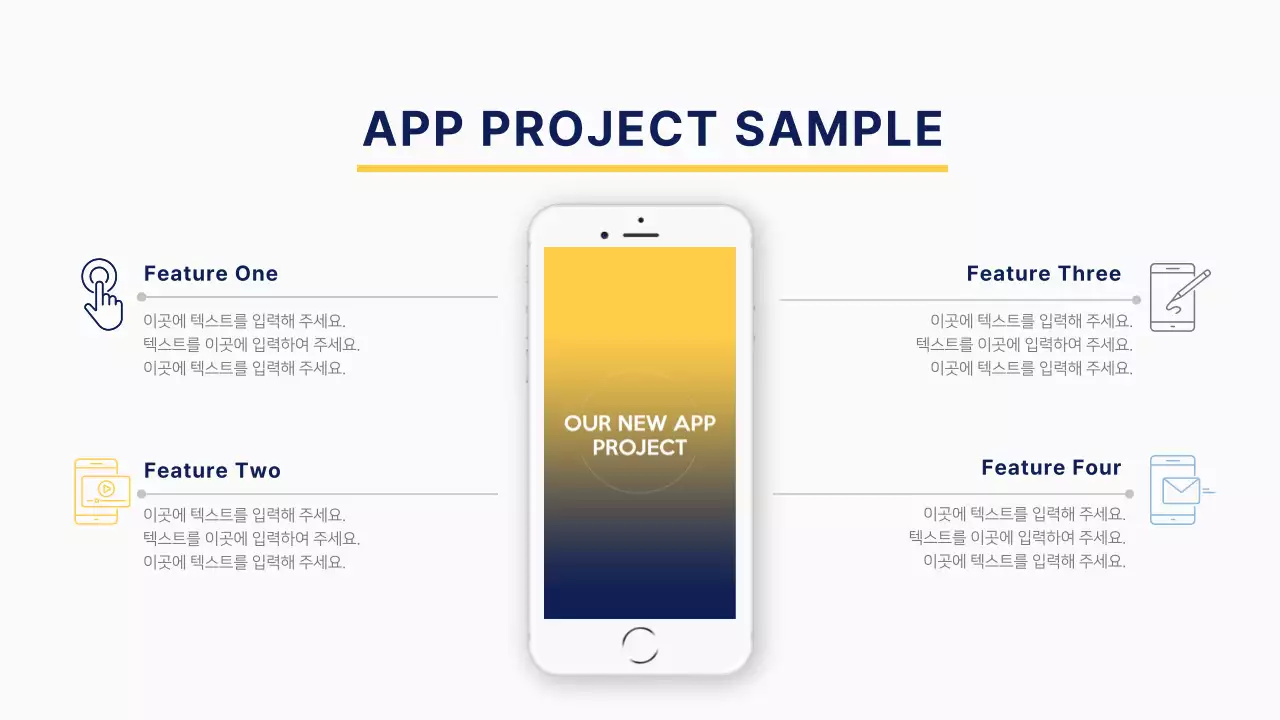 APP PROJECT SAMPLE

Feature One

이곳에 텍스트를 입력해 주세요.
텍스트를 이곳에 입력하여 주세요.
이곳에 텍스트를 입력해 주세요.

Feature Two

이곳에 텍스트를 입력해 주세요.
텍스트를 이곳에 입력하여 주세요.
이곳에 텍스트를 입력해 주세요.

OUR NEW APP PROJECT

Feature Three

이곳에 텍스트를 입력해 주세요.
텍스트를 이곳에 입력하여 주세요.
이곳에 텍스트를 입력해 주세요.

Feature Four

이곳에 텍스트를 입력해 주세요.
텍스트를 이곳에 입력하여 주세요.
이곳에 텍스트를 입력해 주세요.